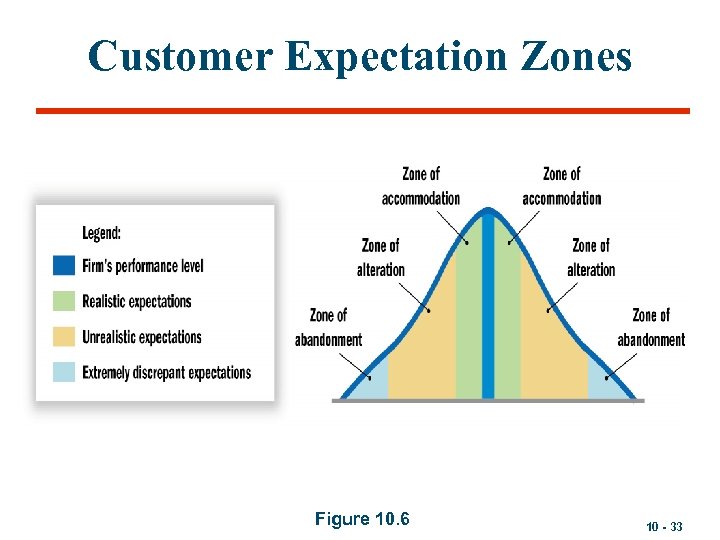 Customer Expectation Zones

Legend:
Firm's performance level
Realistic expectations
Unrealistic expectations
Extremely discrepant expectations

Zone of accommodation
Zone of accommodation
Zone of alteration
Zone of alteration
Zone of abandonment
Zone of abandonment

Figure 10.6

10 - 33